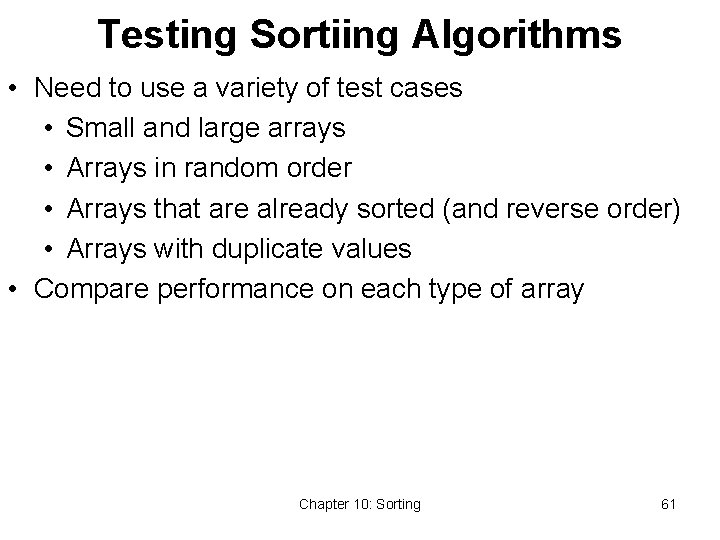 Testing Sortiing Algorithms

• Need to use a variety of test cases
  • Small and large arrays
  • Arrays in random order
  • Arrays that are already sorted (and reverse order)
  • Arrays with duplicate values
• Compare performance on each type of array

Chapter 10: Sorting

61